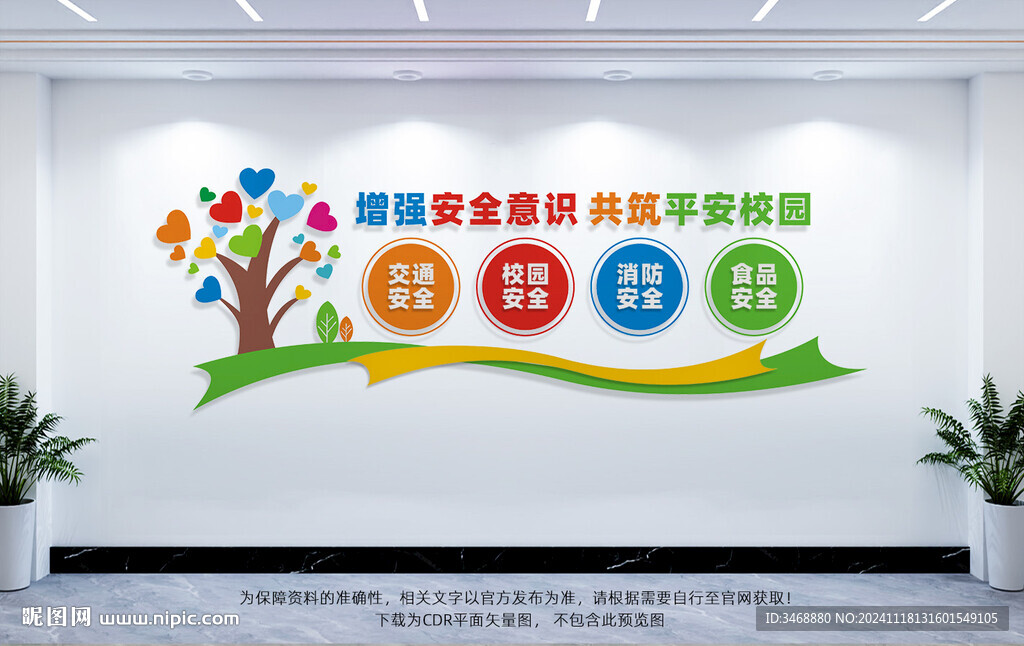 增强安全意识 共筑平安校园

交通安全

校园安全

消防安全

食品安全

为保障资料的准确性，相关文字以官方发布为准，请根据需要自行至官网获取！
下载为CDR平面矢量图，不包含此预览图

昵图网 www.nipic.com

ID:3468880 NO:20241118131601549105